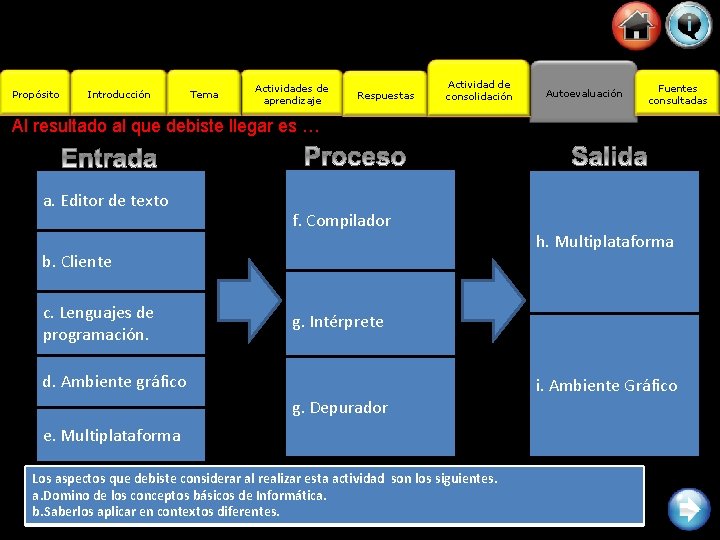 Propósito

Introducción

Tema

Actividades de aprendizaje

Respuestas

Actividad de consolidación

Autoevaluación

Fuentes consultadas

Al resultado al que debiste llegar es …

Entrada

a. Editor de texto

b. Cliente

c. Lenguajes de programación.

d. Ambiente gráfico

e. Multiplataforma

Proceso

f. Compilador

g. Intérprete

g. Depurador

Salida

h. Multiplataforma

i. Ambiente Gráfico

Los aspectos que debiste considerar al realizar esta actividad son los siguientes.
a.Domino de los conceptos básicos de Informática.
b.Saberlos aplicar en contextos diferentes.